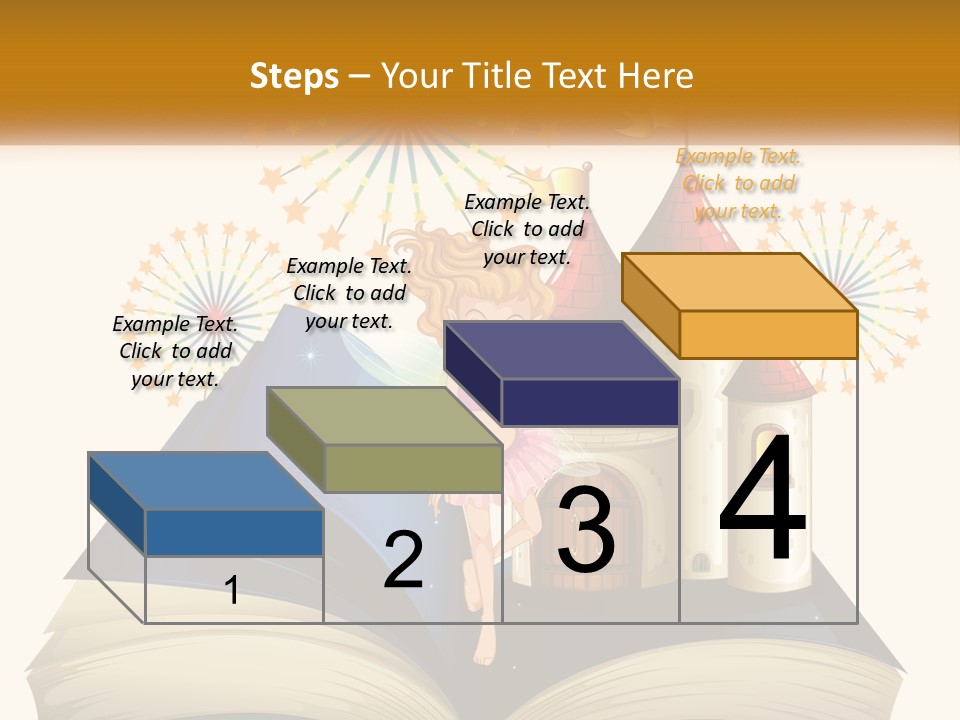 Steps – Your Title Text Here

Example Text. Click to add your text.

Example Text. Click to add your text.

Example Text. Click to add your text.

Example Text. Click to add your text.

1

2

3

4